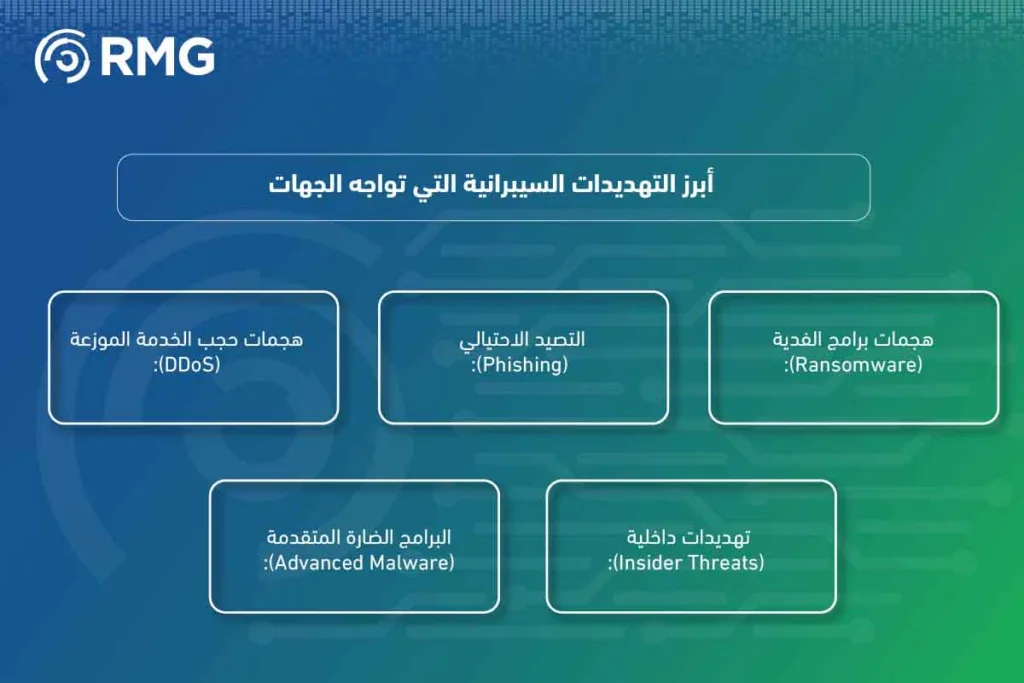 RMG

أبرز التهديدات السيبرانية التي تواجه الجهات

هجمات برامج الفدية
(Ransomware):

التصيد الاحتيالي
(Phishing):

هجمات حجب الخدمة الموزعة
(DDoS):

تهديدات داخلية
(Insider Threats):

البرامج الضارة المتقدمة
(Advanced Malware):